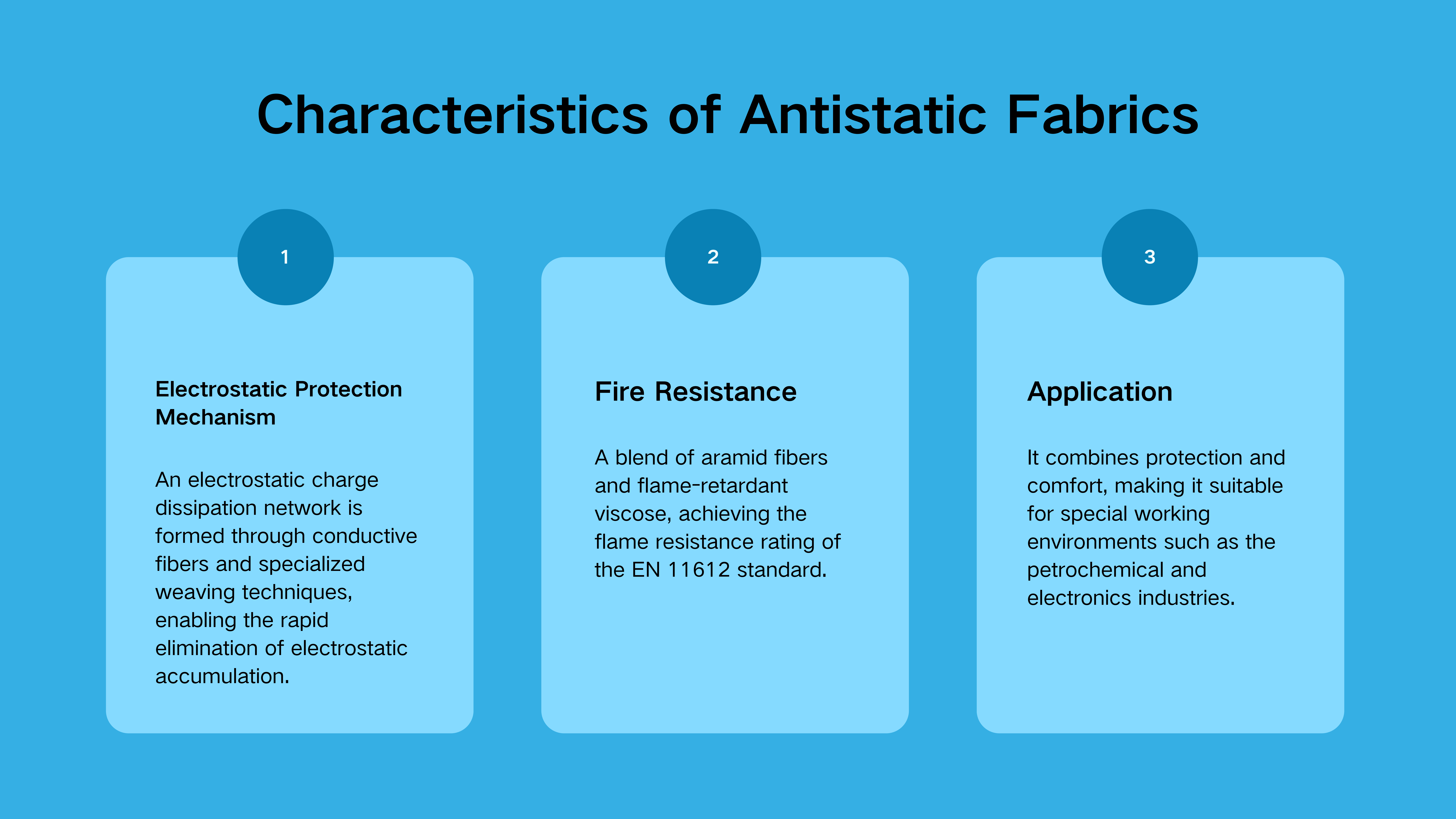 Characteristics of Antistatic Fabrics

1

Electrostatic Protection Mechanism

An electrostatic charge dissipation network is formed through conductive fibers and specialized weaving techniques, enabling the rapid elimination of electrostatic accumulation.

2

Fire Resistance

A blend of aramid fibers and flame-retardant viscose, achieving the flame resistance rating of the EN 11612 standard.

3

Application

It combines protection and comfort, making it suitable for special working environments such as the petrochemical and electronics industries.